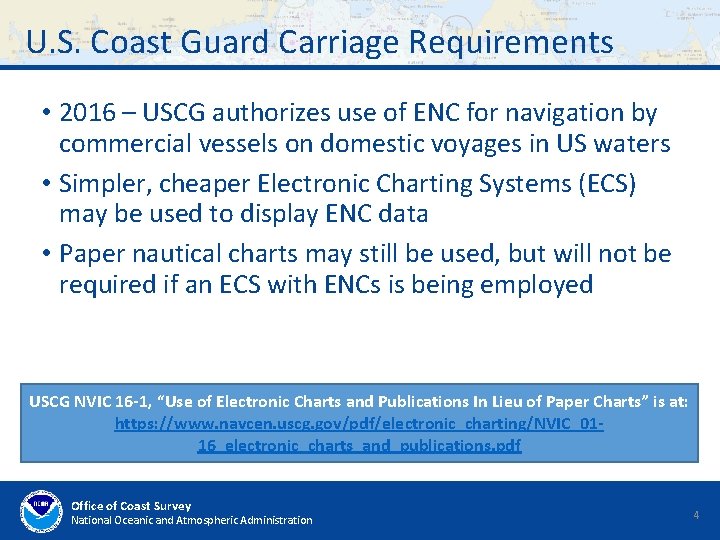 U.S. Coast Guard Carriage Requirements

• 2016 – USCG authorizes use of ENC for navigation by commercial vessels on domestic voyages in US waters

• Simpler, cheaper Electronic Charting Systems (ECS) may be used to display ENC data

• Paper nautical charts may still be used, but will not be required if an ECS with ENCs is being employed

USCG NVIC 16-1, "Use of Electronic Charts and Publications In Lieu of Paper Charts" is at: https://www.navcen.uscg.gov/pdf/electronic_charting/NVIC_01-16_electronic_charts_and_publications.pdf

NOAA

Office of Coast Survey
National Oceanic and Atmospheric Administration

4